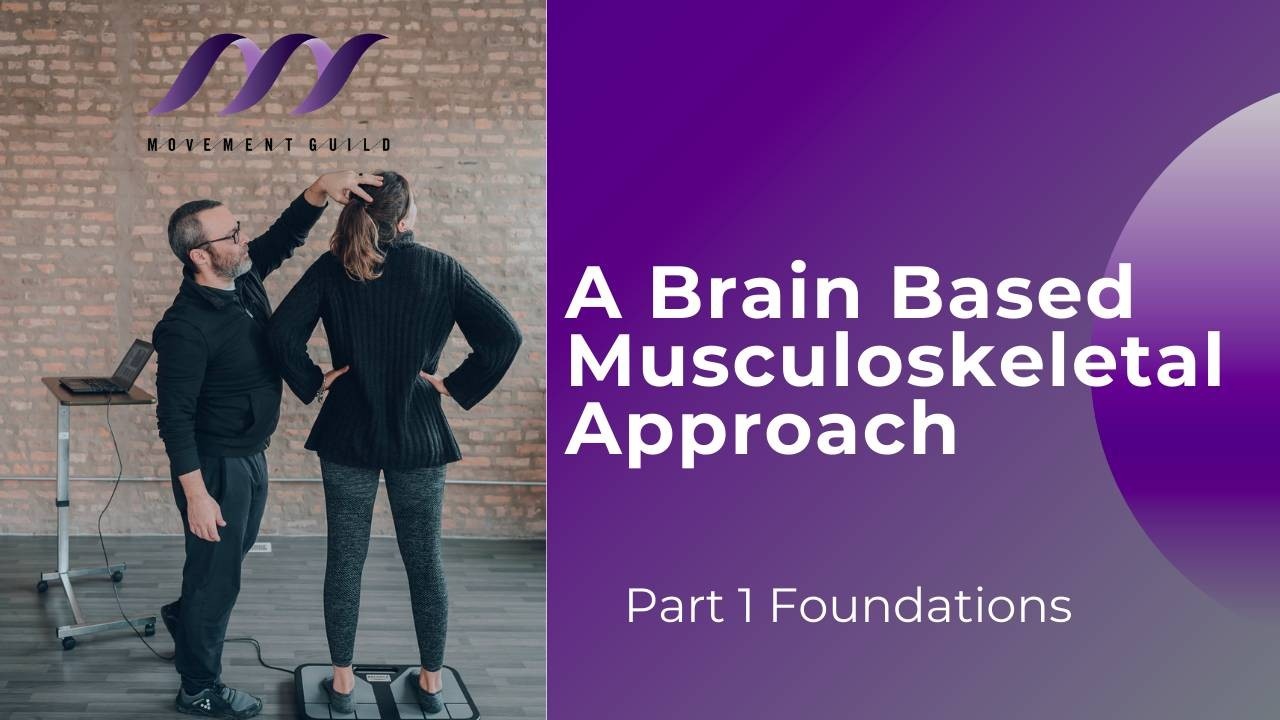 MOVEMENT GUILD

A Brain Based Musculoskeletal Approach

Part 1 Foundations